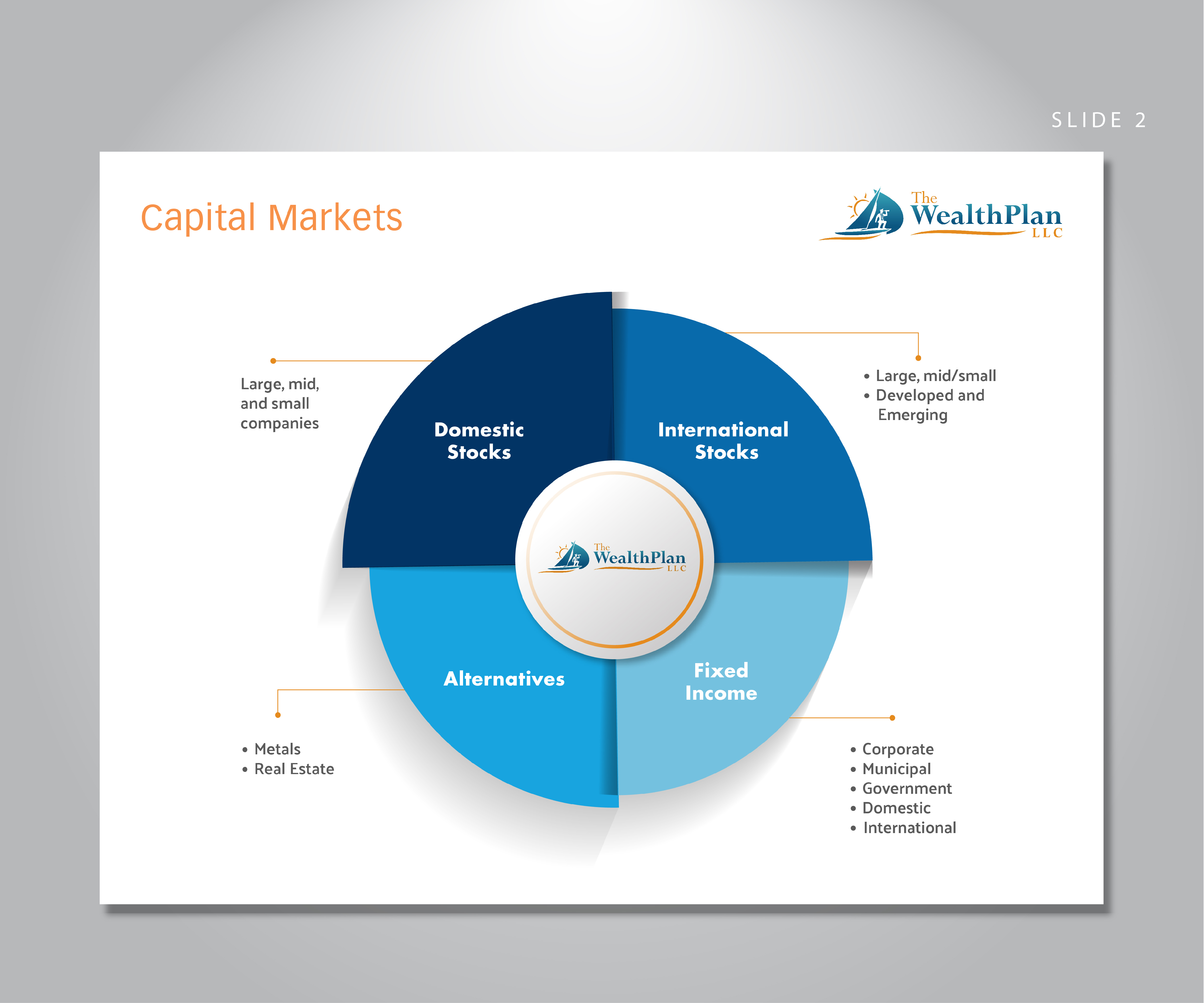 SLIDE 2

Capital Markets

The WealthPlan LLC

Large, mid, and small companies

Domestic Stocks

International Stocks

• Large, mid/small
• Developed and Emerging

The WealthPlan LLC

Alternatives

Fixed Income

• Metals
• Real Estate

• Corporate
• Municipal
• Government
• Domestic
• International